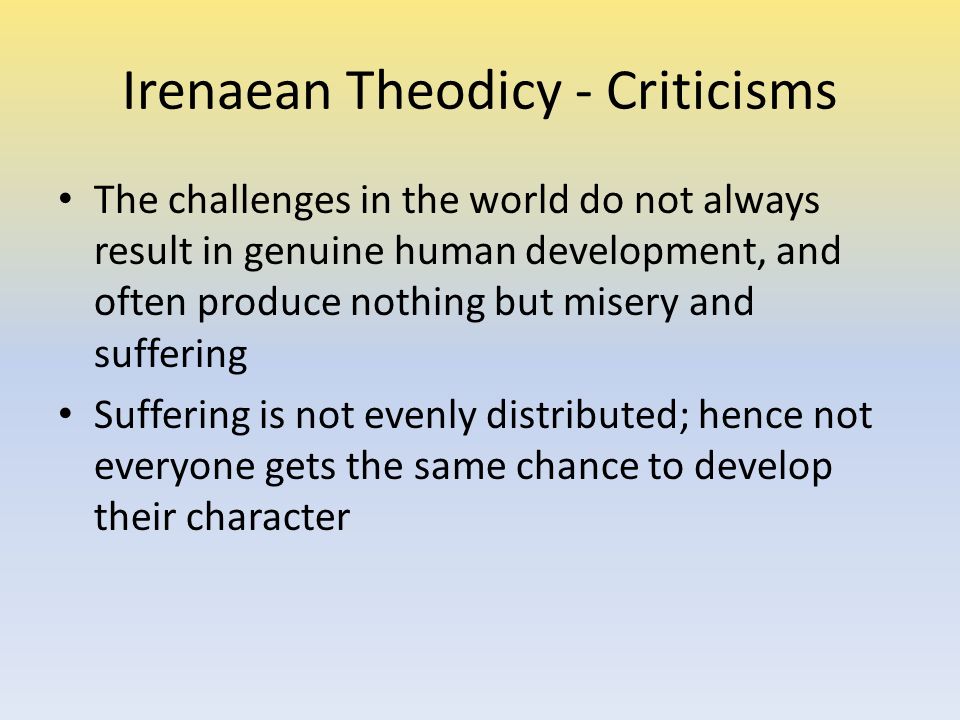 Irenaean Theodicy - Criticisms

• The challenges in the world do not always result in genuine human development, and often produce nothing but misery and suffering
• Suffering is not evenly distributed; hence not everyone gets the same chance to develop their character